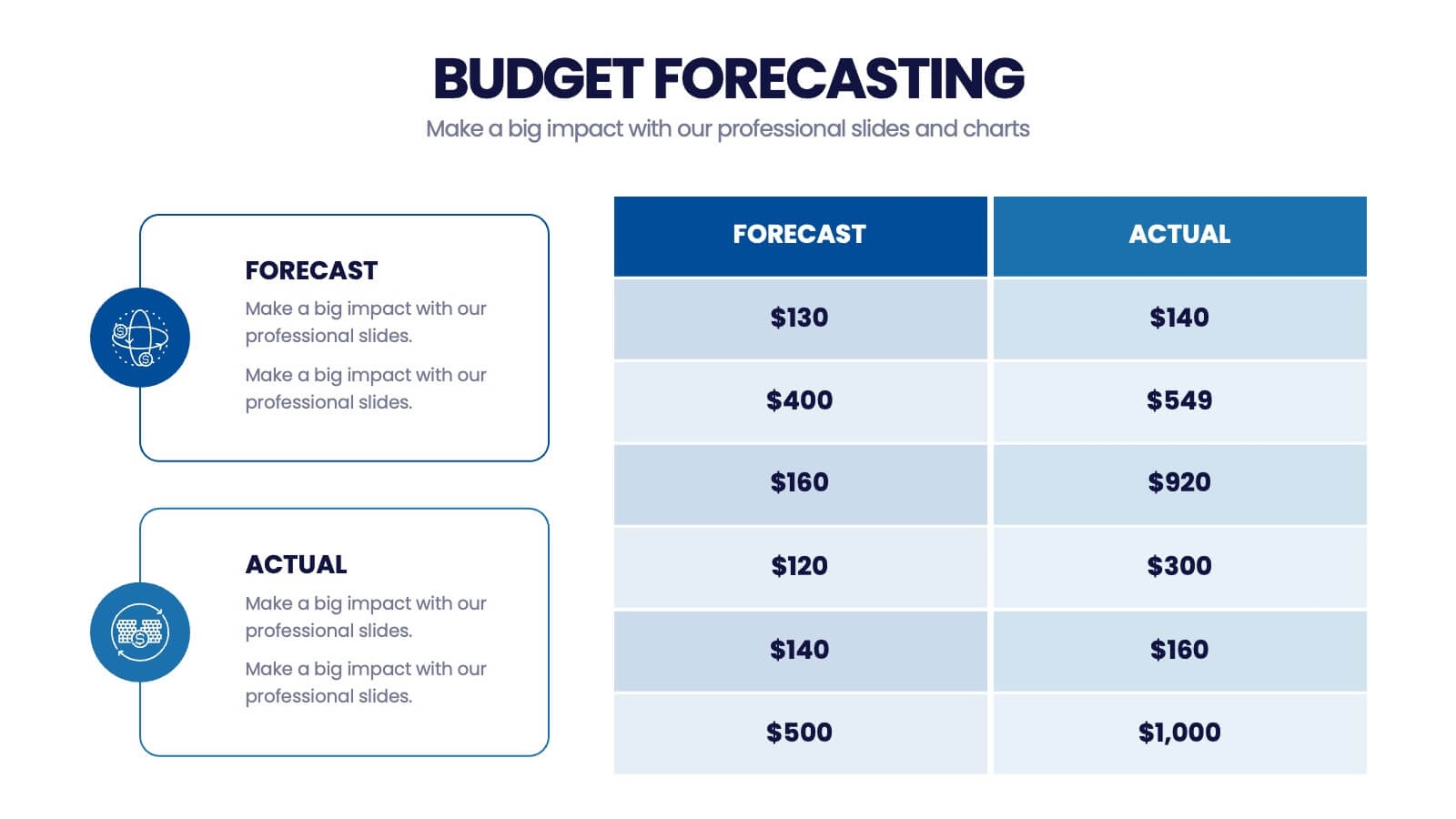 BUDGET FORECASTING

Make a big impact with our professional slides and charts

FORECAST

Make a big impact with our professional slides.

Make a big impact with our professional slides.

ACTUAL

Make a big impact with our professional slides.

Make a big impact with our professional slides.

| FORECAST | ACTUAL |
|---|---|
| \$130 | \$140 |
| \$400 | \$549 |
| \$160 | \$920 |
| \$120 | \$300 |
| \$140 | \$160 |
| \$500 | \$1,000 |